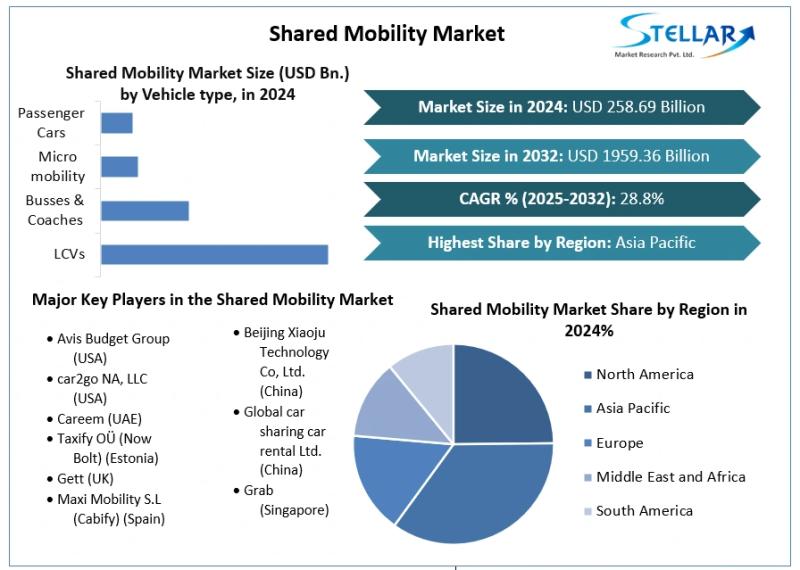 Shared Mobility Market

STELLAR
Market Research Pvt. Ltd.

Shared Mobility Market Size (USD Bn.) by Vehicle type, in 2024

Passenger Cars
Micro mobility
Busses & Coaches
LCVs

Market Size in 2024: USD 258.69 Billion

Market Size in 2032: USD 1959.36 Billion

CAGR % (2025-2032): 28.8%

Highest Share by Region: Asia Pacific

Major Key Players in the Shared Mobility Market

• Avis Budget Group (USA)
• car2go NA, LLC (USA)
• Careem (UAE)
• Taxify OÜ (Now Bolt) (Estonia)
• Gett (UK)
• Maxi Mobility S.L (Cabify) (Spain)

• Beijing Xiaoju Technology Co, Ltd. (China)
• Global car sharing car rental Ltd. (China)
• Grab (Singapore)

Shared Mobility Market Share by Region in 2024%

North America
Asia Pacific
Europe
Middle East and Africa
South America